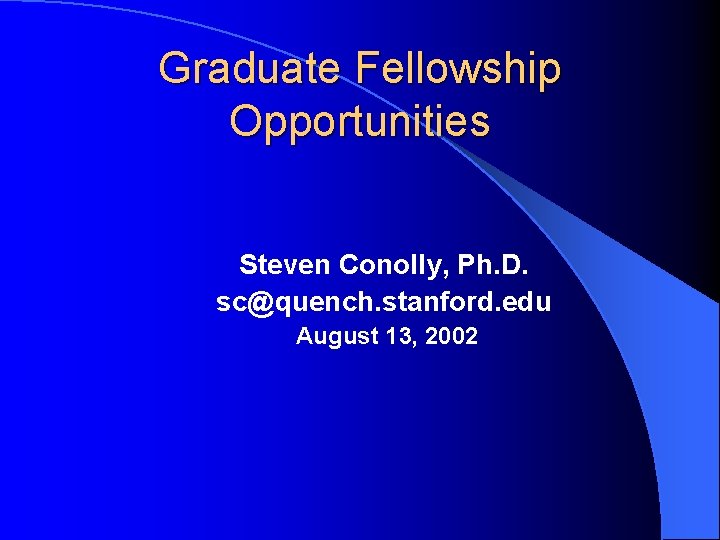 Graduate Fellowship Opportunities

Steven Conolly, Ph.D.
sc@quench.stanford.edu
August 13, 2002